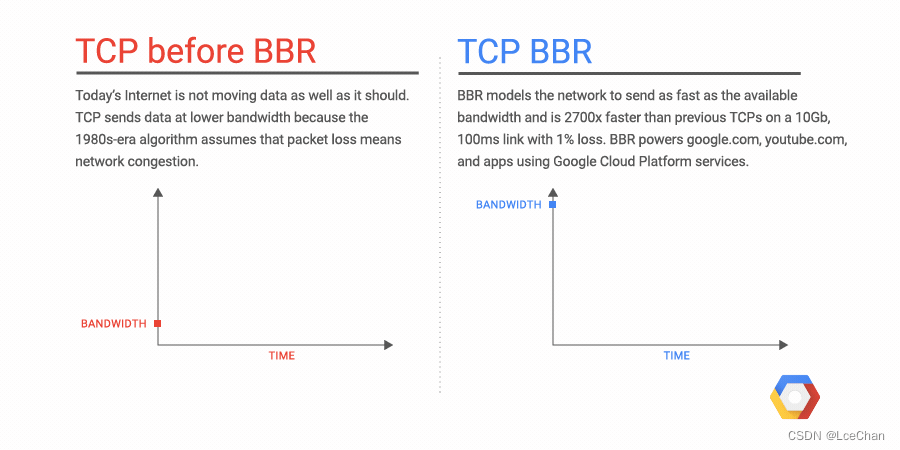 TCP before BBR

Today's Internet is not moving data as well as it should. TCP sends data at lower bandwidth because the 1980s-era algorithm assumes that packet loss means network congestion.

BANDWIDTH

TIME

TCP BBR

BBR models the network to send as fast as the available bandwidth and is 2700x faster than previous TCPs on a 10Gb, 100ms link with 1% loss. BBR powers google.com, youtube.com, and apps using Google Cloud Platform services.

BANDWIDTH

TIME

CSDN @LceChan